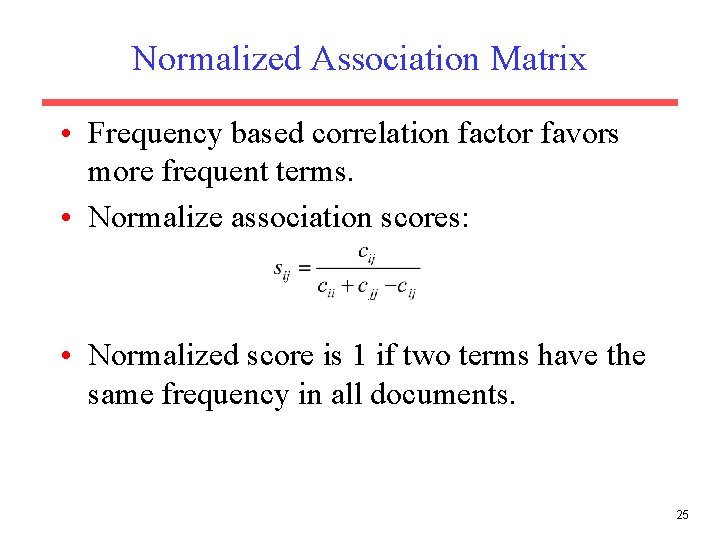 Normalized Association Matrix

• Frequency based correlation factor favors more frequent terms.

• Normalize association scores:

$s_{ij} = \frac{c_{ij}}{c_{ii} + c_{jj} - c_{ij}}$

• Normalized score is 1 if two terms have the same frequency in all documents.

25